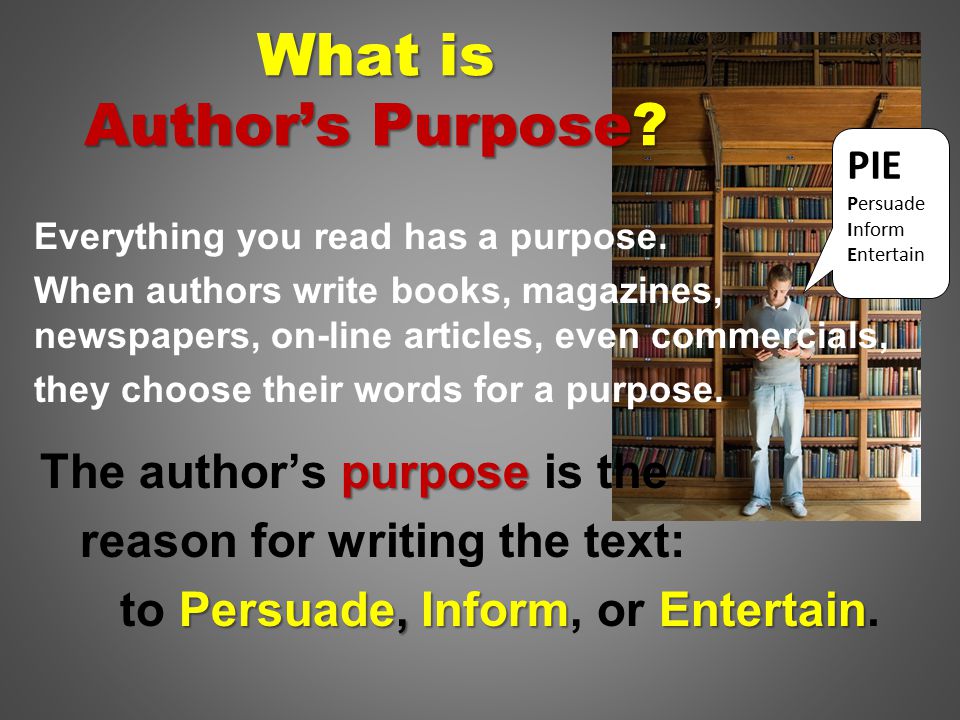 What is
Author's Purpose?

PIE
Persuade
Inform
Entertain

Everything you read has a purpose.

When authors write books, magazines, newspapers, on-line articles, even commercials, they choose their words for a purpose.

The author's purpose is the reason for writing the text: to Persuade, Inform, or Entertain.